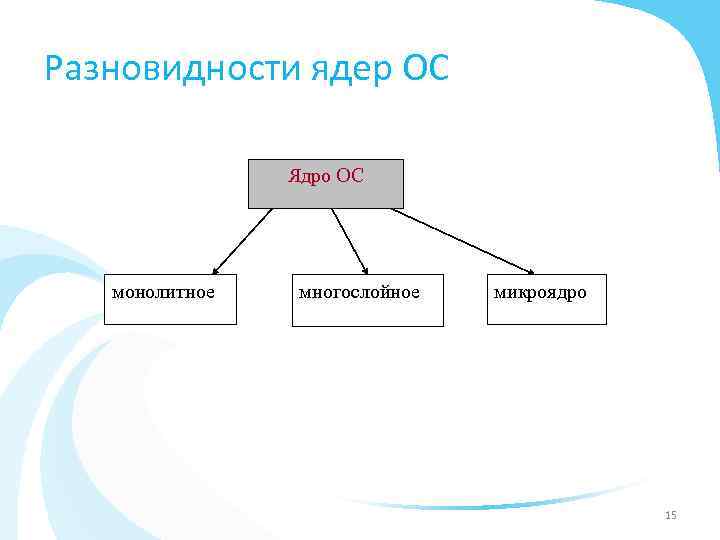 Разновидности ядер ОС

Ядро ОС

монолитное

многослойное

микроядро

15